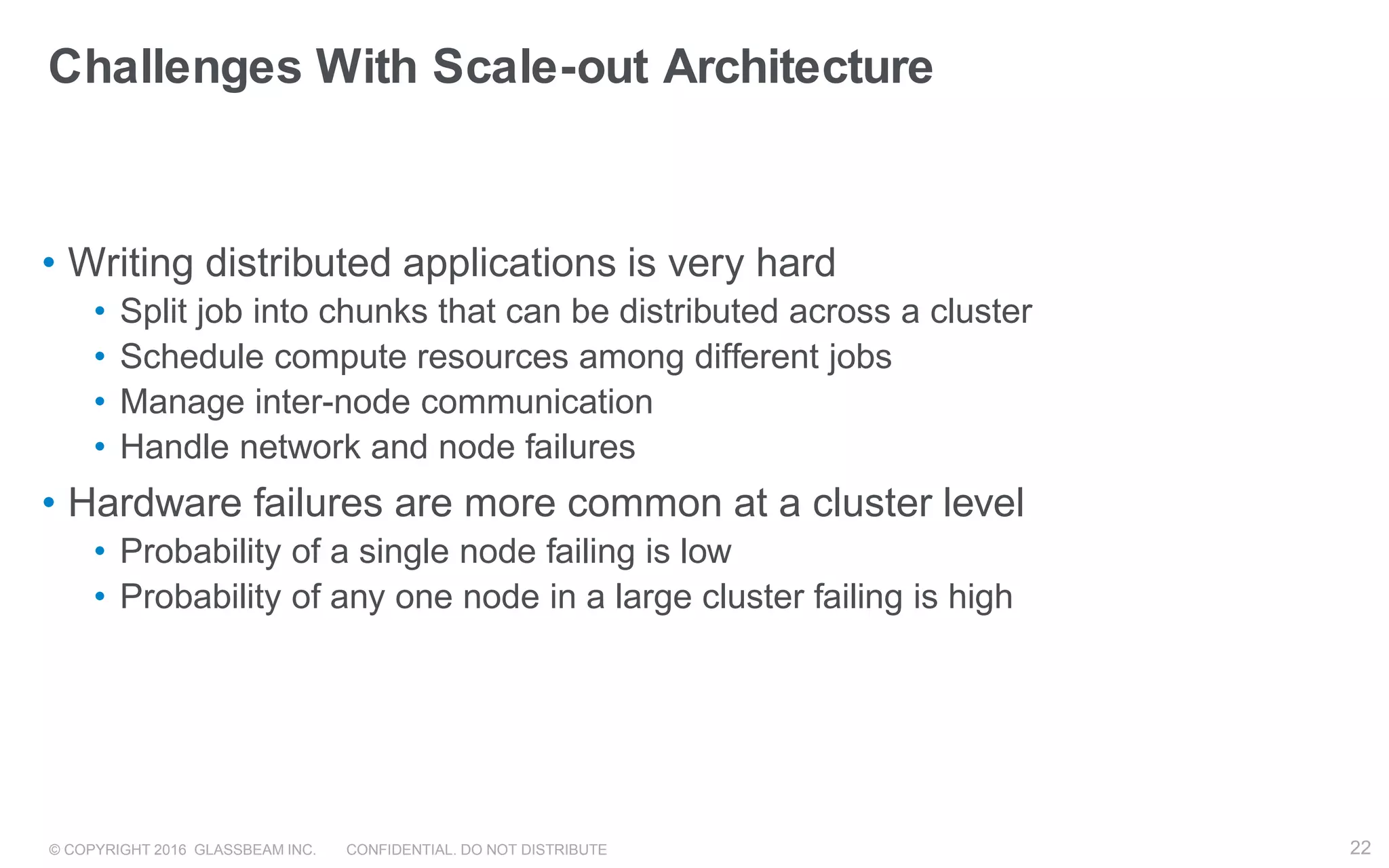 Challenges With Scale-out Architecture

• Writing distributed applications is very hard
  • Split job into chunks that can be distributed across a cluster
  • Schedule compute resources among different jobs
  • Manage inter-node communication
  • Handle network and node failures
• Hardware failures are more common at a cluster level
  • Probability of a single node failing is low
  • Probability of any one node in a large cluster failing is high

© COPYRIGHT 2016 GLASSBEAM INC. CONFIDENTIAL. DO NOT DISTRIBUTE

22